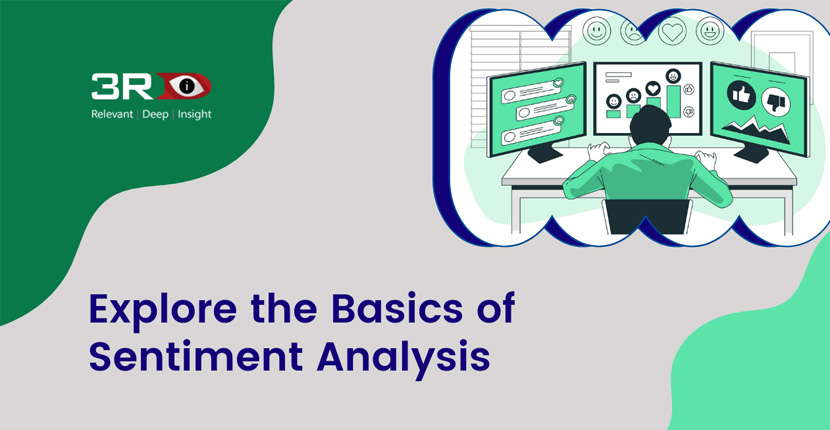 3R i
Relevant | Deep | Insight

Explore the Basics of Sentiment Analysis